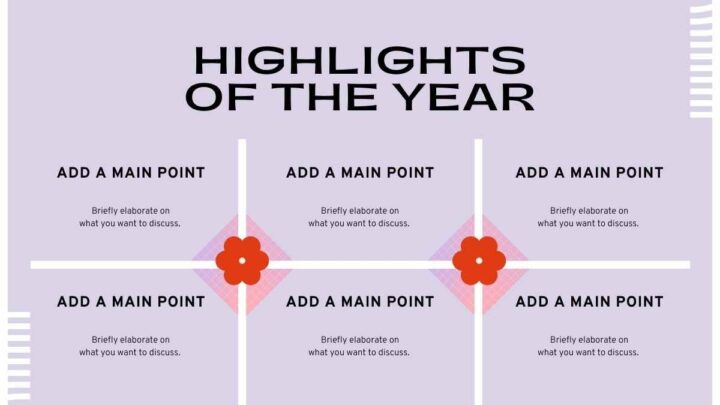 HIGHLIGHTS OF THE YEAR

ADD A MAIN POINT

Briefly elaborate on what you want to discuss.

ADD A MAIN POINT

Briefly elaborate on what you want to discuss.

ADD A MAIN POINT

Briefly elaborate on what you want to discuss.

ADD A MAIN POINT

Briefly elaborate on what you want to discuss.

ADD A MAIN POINT

Briefly elaborate on what you want to discuss.

ADD A MAIN POINT

Briefly elaborate on what you want to discuss.